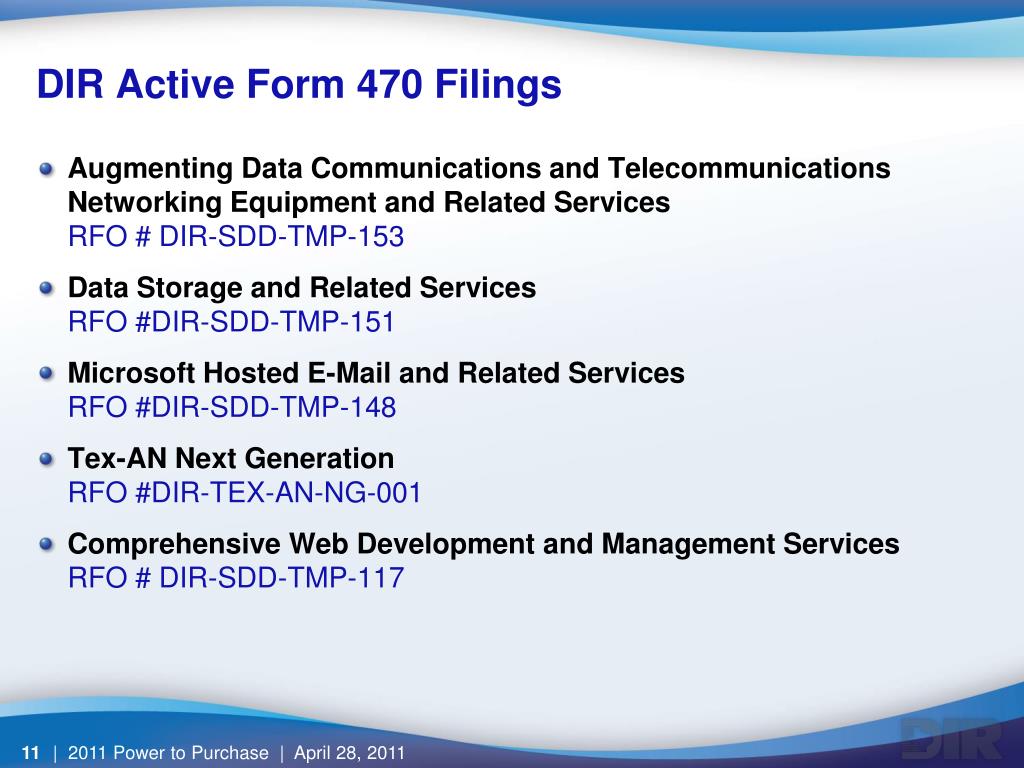 DIR Active Form 470 Filings

Augmenting Data Communications and Telecommunications Networking Equipment and Related Services
RFO # DIR-SDD-TMP-153

Data Storage and Related Services
RFO #DIR-SDD-TMP-151

Microsoft Hosted E-Mail and Related Services
RFO #DIR-SDD-TMP-148

Tex-AN Next Generation
RFO #DIR-TEX-AN-NG-001

Comprehensive Web Development and Management Services
RFO # DIR-SDD-TMP-117

11 | 2011 Power to Purchase | April 28, 2011

DIR